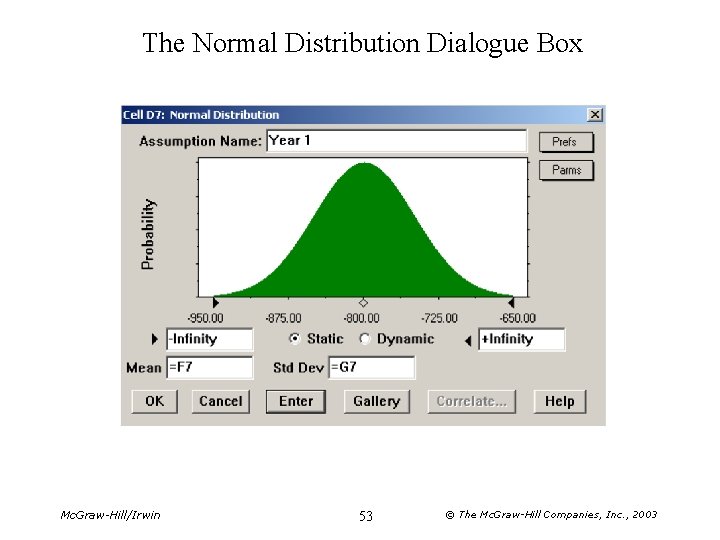 The Normal Distribution Dialogue Box

Cell D7: Normal Distribution

Assumption Name: Year 1

Prefs

Parms

Probability

-950.00 -875.00 -800.00 -725.00 -650.00

-Infinity

Static Dynamic

+Infinity

Mean =F7

Std Dev =G7

OK Cancel Enter Gallery Correlate... Help

McGraw-Hill/Irwin

53

© The McGraw-Hill Companies, Inc., 2003